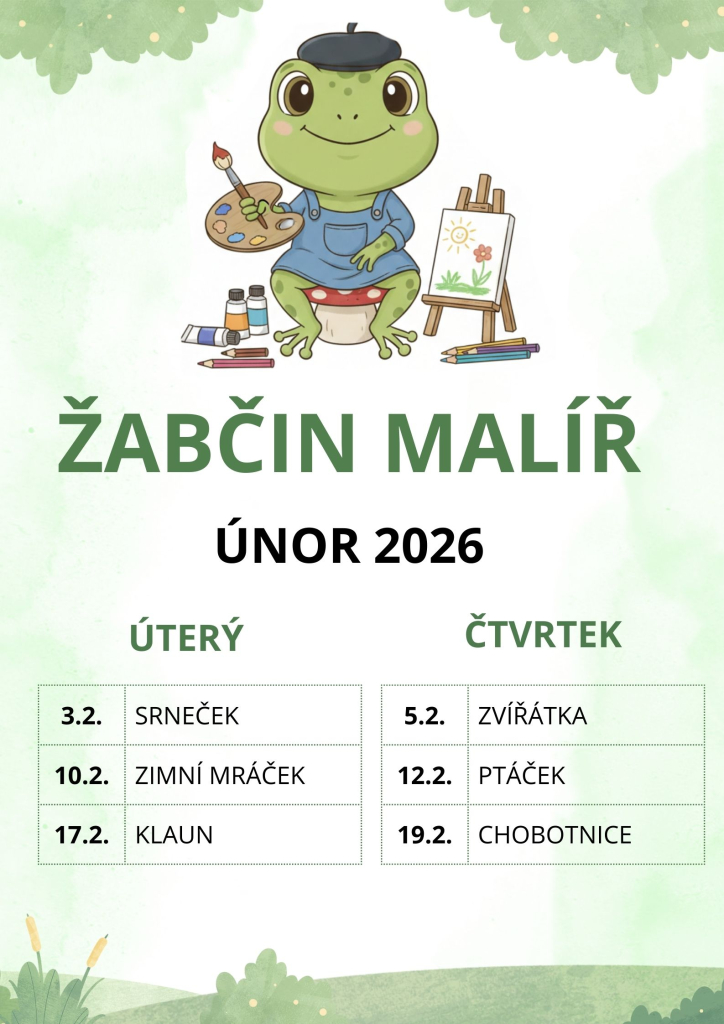 ŽABČIN MALÍŘ

ÚNOR 2026

ÚTERÝ

| 3.2. | SRNEČEK |
|---|---|
| 10.2. | ZIMNÍ MRÁČEK |
| 17.2. | KLAUN |

ČTVRTEK

| 5.2. | ZVÍŘÁTKA |
|---|---|
| 12.2. | PTÁČEK |
| 19.2. | CHOBOTNICE |